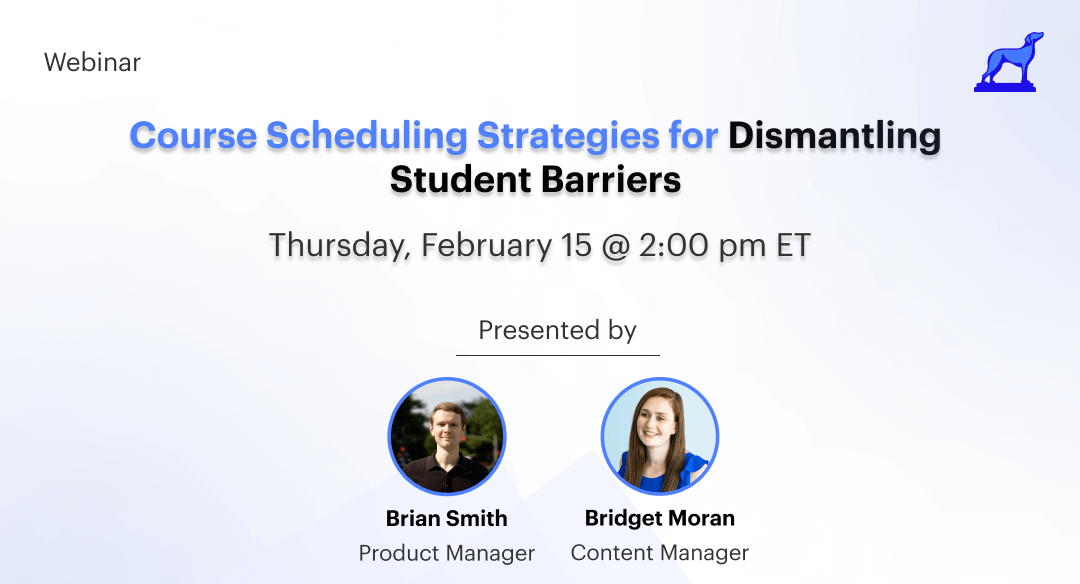 Webinar

Course Scheduling Strategies for Dismantling Student Barriers

Thursday, February 15 @ 2:00 pm ET

Presented by

Brian Smith
Product Manager

Bridget Moran
Content Manager